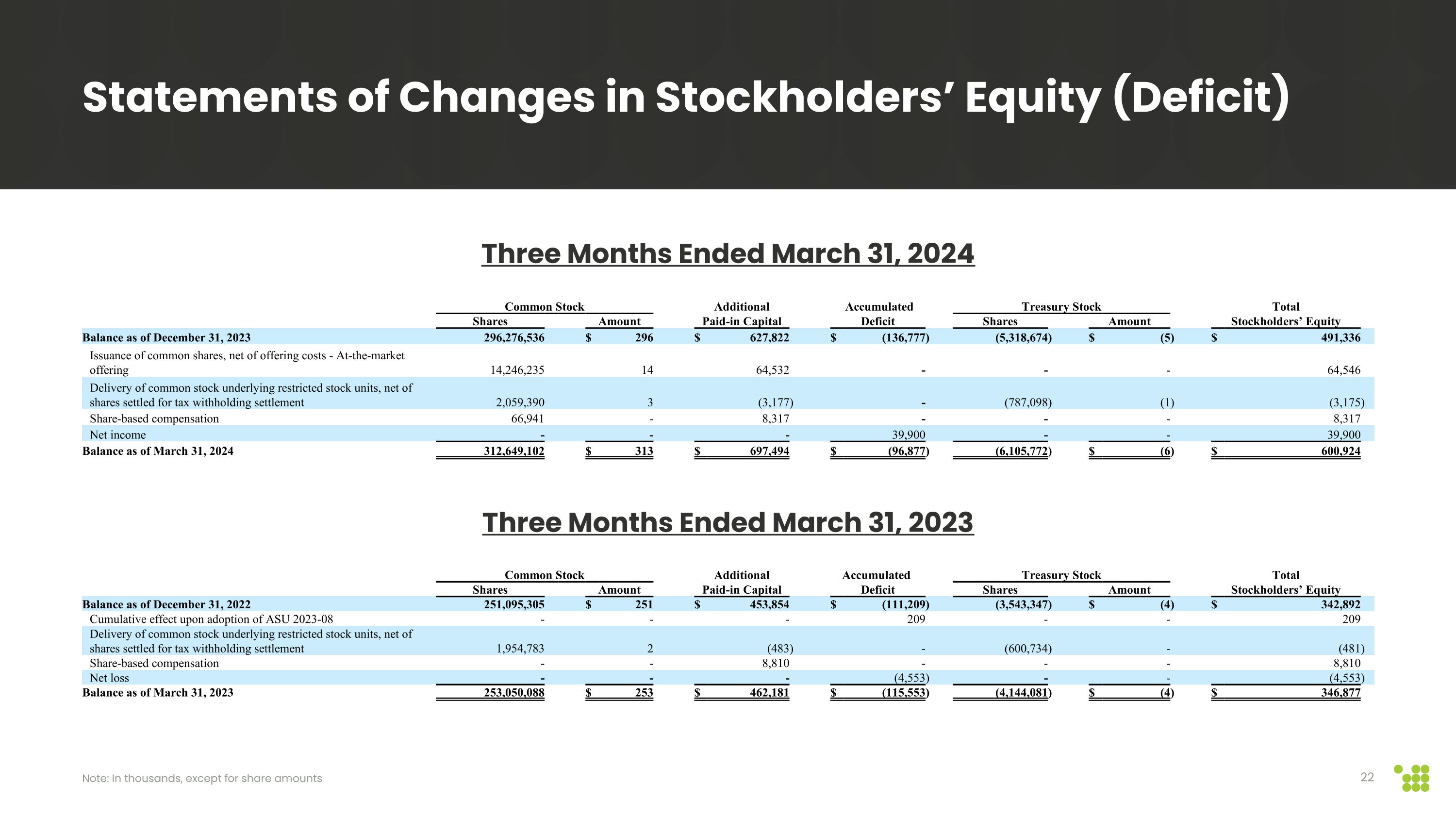 Statements of Changes in Stockholders' Equity (Deficit)

Three Months Ended March 31, 2024

| | Common Stock Shares | Common Stock Amount | Additional Paid-in Capital | Accumulated Deficit | Treasury Stock Shares | Treasury Stock Amount | Total Stockholders' Equity |
|---|---|---|---|---|---|---|---|
| Balance as of December 31, 2023 | 296,276,536 | $ 296 | $ 627,822 | $ (136,777) | (5,318,674) | $ (5) | $ 491,336 |
| Issuance of common shares, net of offering costs - At-the-market offering | 14,246,235 | 14 | 64,532 | - | - | - | 64,546 |
| Delivery of common stock underlying restricted stock units, net of shares settled for tax withholding settlement | 2,059,390 | 3 | (3,177) | - | (787,098) | (1) | (3,175) |
| Share-based compensation | 66,941 | - | 8,317 | - | - | - | 8,317 |
| Net income | - | - | - | 39,900 | - | - | 39,900 |
| Balance as of March 31, 2024 | 312,649,102 | $ 313 | $ 697,494 | $ (96,877) | (6,105,772) | $ (6) | $ 600,924 |

Three Months Ended March 31, 2023

| | Common Stock Shares | Common Stock Amount | Additional Paid-in Capital | Accumulated Deficit | Treasury Stock Shares | Treasury Stock Amount | Total Stockholders' Equity |
|---|---|---|---|---|---|---|---|
| Balance as of December 31, 2022 | 251,095,305 | $ 251 | $ 453,854 | $ (111,209) | (3,543,347) | $ (4) | $ 342,892 |
| Cumulative effect upon adoption of ASU 2023-08 | - | - | - | 209 | - | - | 209 |
| Delivery of common stock underlying restricted stock units, net of shares settled for tax withholding settlement | 1,954,783 | 2 | (483) | - | (600,734) | - | (481) |
| Share-based compensation | - | - | 8,810 | - | - | - | 8,810 |
| Net loss | - | - | - | (4,553) | - | - | (4,553) |
| Balance as of March 31, 2023 | 253,050,088 | $ 253 | $ 462,181 | $ (115,553) | (4,144,081) | $ (4) | $ 346,877 |

Note: In thousands, except for share amounts

22